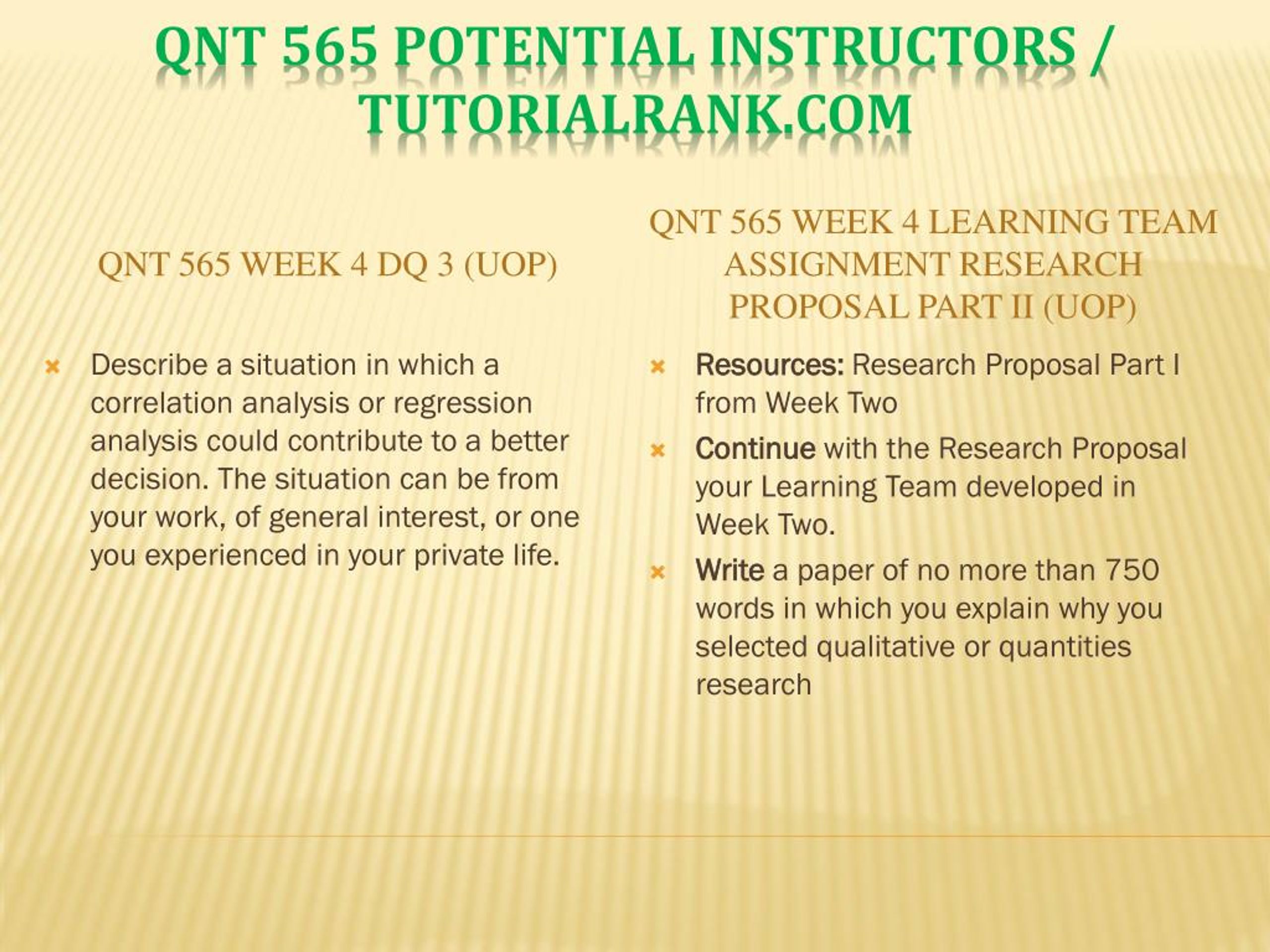 QNT 565 POTENTIAL INSTRUCTORS / TUTORIALRANK.COM

QNT 565 WEEK 4 DQ 3 (UOP)

Describe a situation in which a correlation analysis or regression analysis could contribute to a better decision. The situation can be from your work, of general interest, or one you experienced in your private life.

QNT 565 WEEK 4 LEARNING TEAM ASSIGNMENT RESEARCH PROPOSAL PART II (UOP)

Resources: Research Proposal Part I from Week Two

Continue with the Research Proposal your Learning Team developed in Week Two.

Write a paper of no more than 750 words in which you explain why you selected qualitative or quantities research